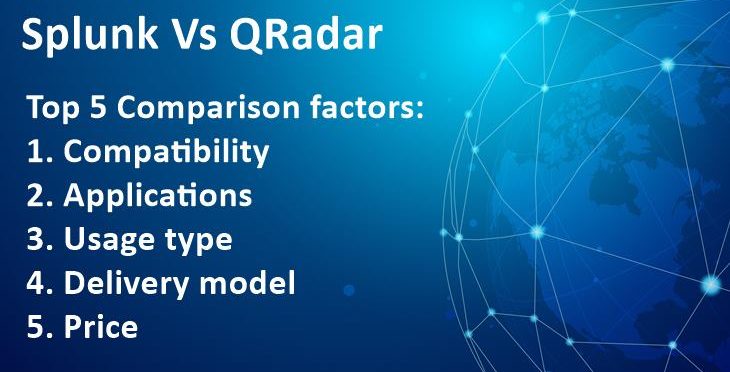 Splunk Vs QRadar

Top 5 Comparison factors:
1. Compatibility
2. Applications
3. Usage type
4. Delivery model
5. Price